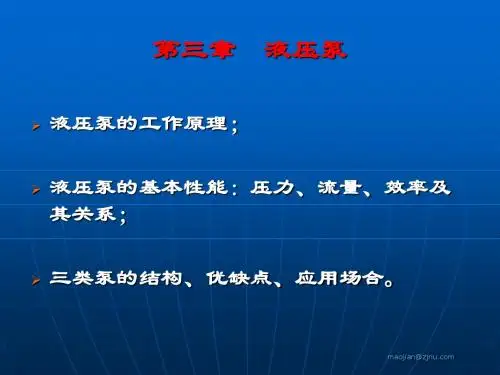 第三章　液压泵

液压泵的工作原理；

液压泵的基本性能：压力、流量、效率及其关系；

三类泵的结构、优缺点、应用场合。

maojian@zjnu.com